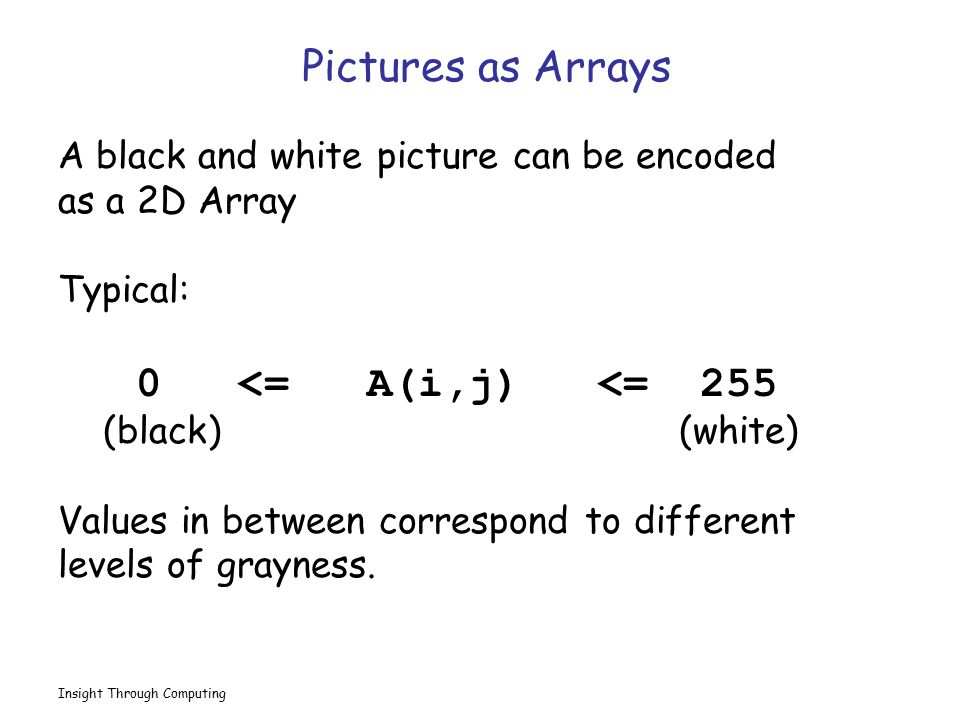 Pictures as Arrays

A black and white picture can be encoded as a 2D Array

Typical:

0 <= A(i,j) <= 255
(black) (white)

Values in between correspond to different levels of grayness.

Insight Through Computing